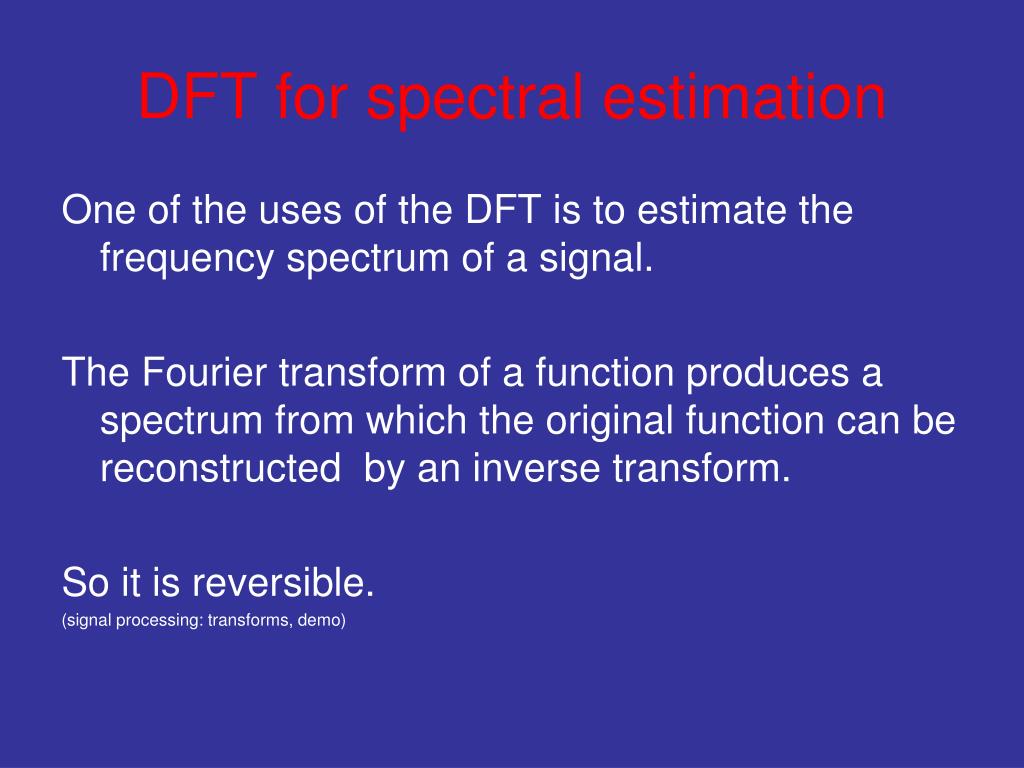 DFT for spectral estimation

One of the uses of the DFT is to estimate the frequency spectrum of a signal.

The Fourier transform of a function produces a spectrum from which the original function can be reconstructed  by an inverse transform.

So it is reversible.
(signal processing: transforms, demo)